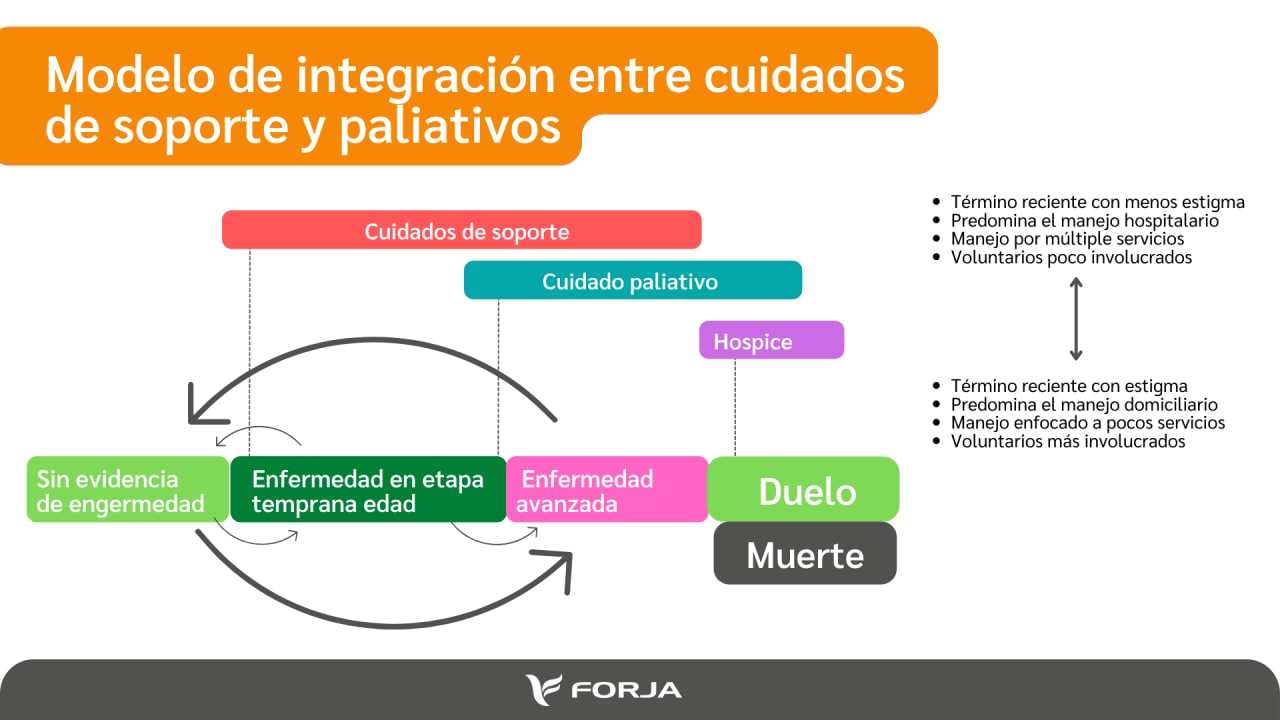 Modelo de integración entre cuidados de soporte y paliativos

Cuidados de soporte

Cuidado paliativo

Hospice

Sin evidencia de engermedad

Enfermedad en etapa temprana edad

Enfermedad avanzada

Duelo

Muerte

- Término reciente con menos estigma
- Predomina el manejo hospitalario
- Manejo por múltiple servicios
- Voluntarios poco involucrados

- Término reciente con estigma
- Predomina el manejo domiciliario
- Manejo enfocado a pocos servicios
- Voluntarios más involucrados

FORJA